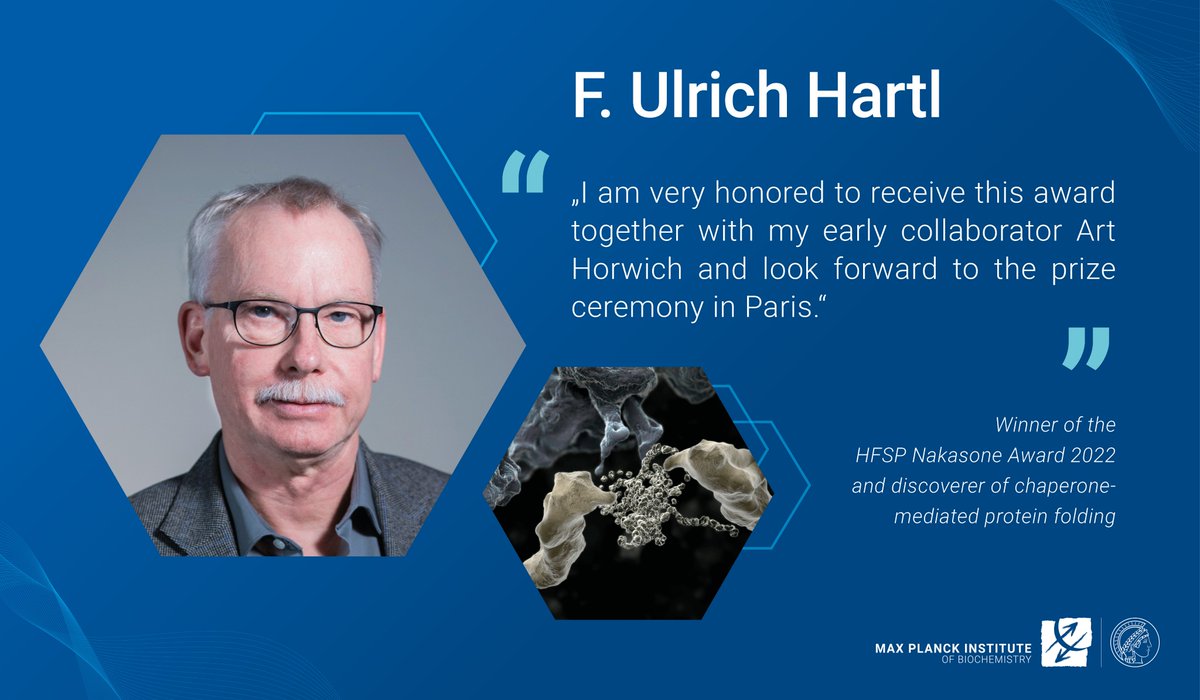 F. Ulrich Hartl

“

„I am very honored to receive this award together with my early collaborator Art Horwich and look forward to the prize ceremony in Paris.“

”

Winner of the HFSP Nakasone Award 2022 and discoverer of chaperone-mediated protein folding

MAX PLANCK INSTITUTE OF BIOCHEMISTRY